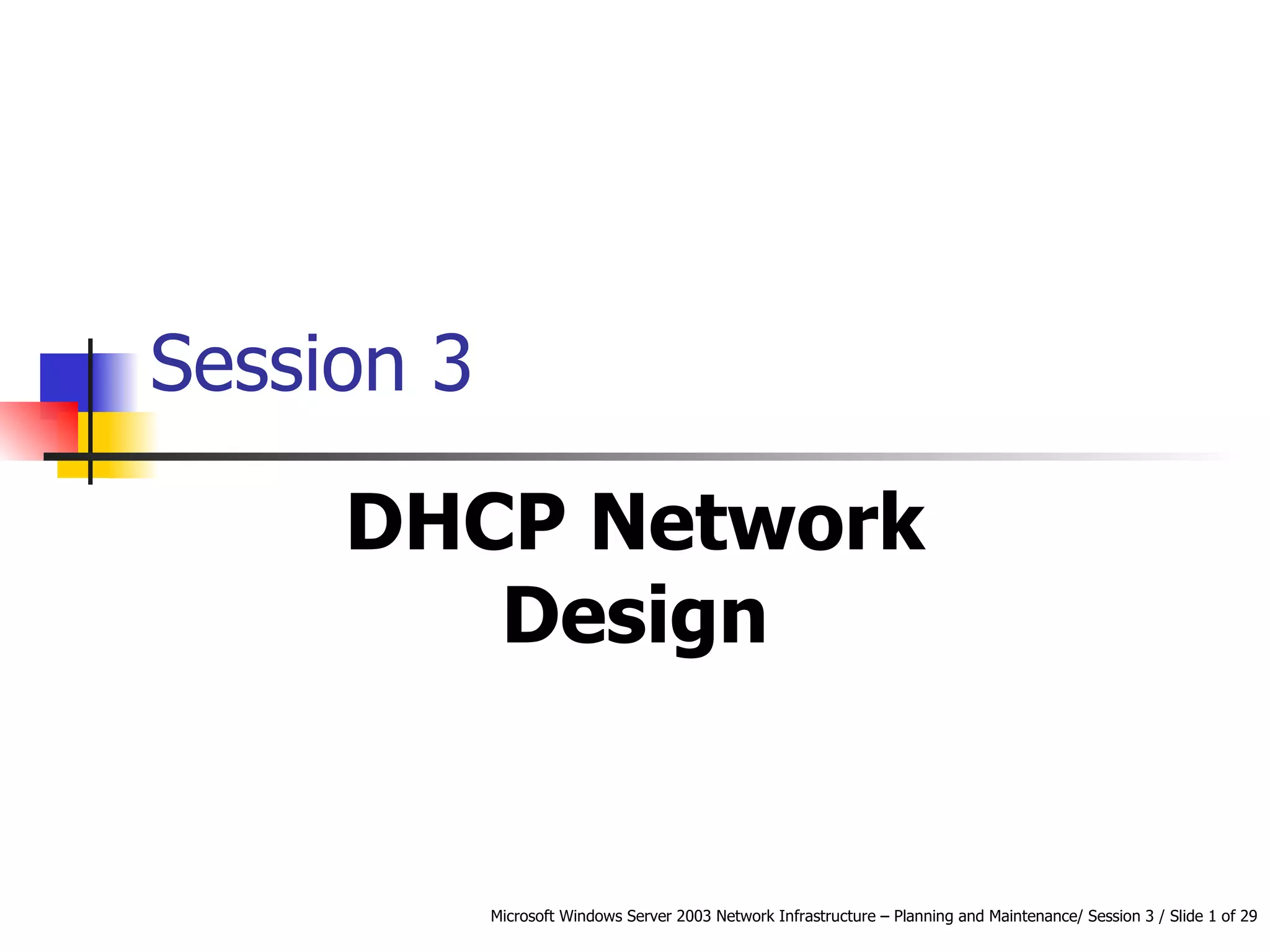 Session 3

DHCP Network Design

Microsoft Windows Server 2003 Network Infrastructure – Planning and Maintenance/ Session 3 / Slide 1 of 29